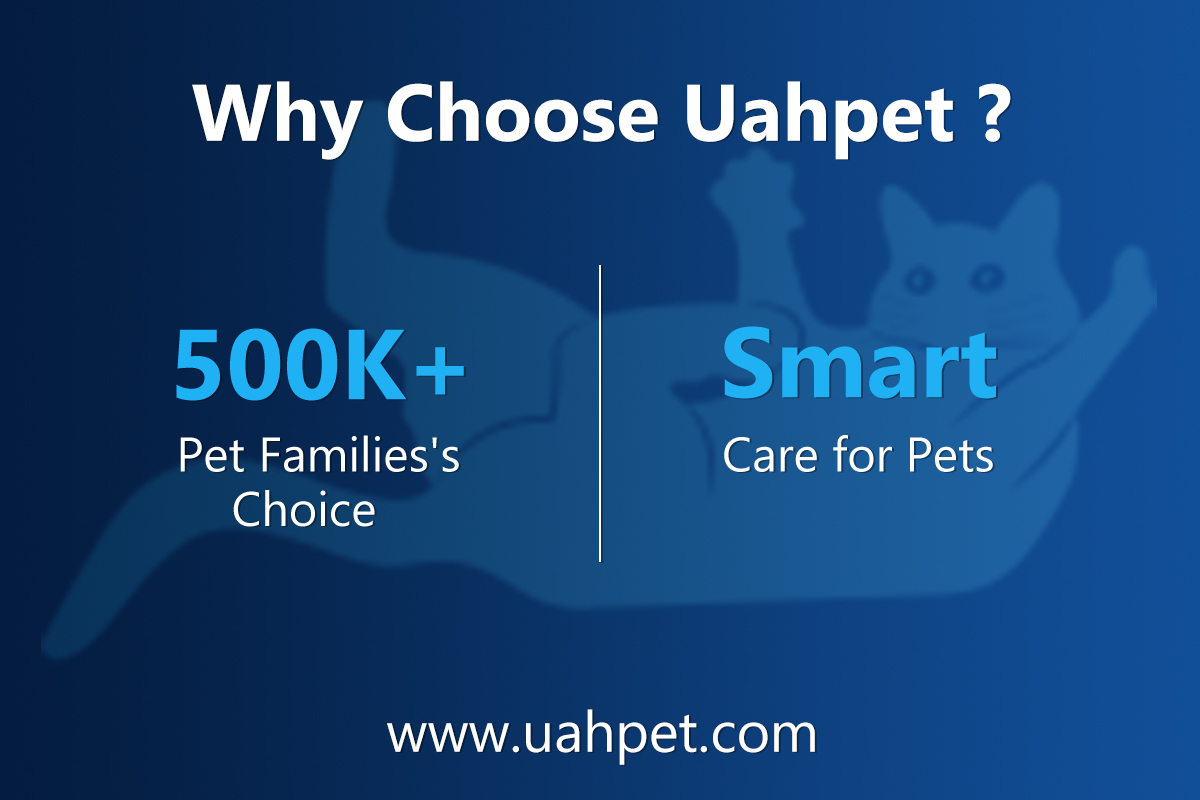 Why Choose Uahpet ?

500K+
Pet Families's Choice

Smart
Care for Pets

www.uahpet.com